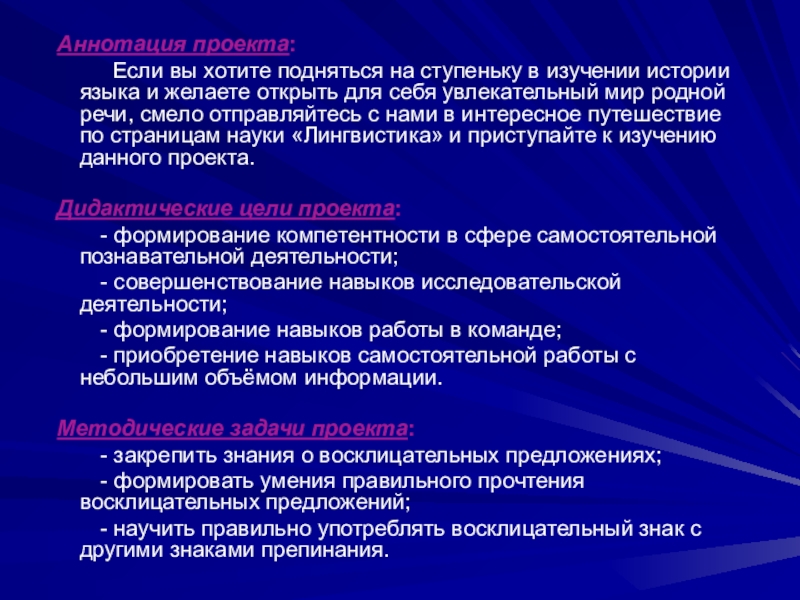 Аннотация проекта:

Если вы хотите подняться на ступеньку в изучении истории языка и желаете открыть для себя увлекательный мир родной речи, смело отправляйтесь с нами в интересное путешествие по страницам науки «Лингвистика» и приступайте к изучению данного проекта.

Дидактические цели проекта:

- формирование компетентности в сфере самостоятельной познавательной деятельности;

- совершенствование навыков исследовательской деятельности;

- формирование навыков работы в команде;

- приобретение навыков самостоятельной работы с небольшим объёмом информации.

Методические задачи проекта:

- закрепить знания о восклицательных предложениях;

- формировать умения правильного прочтения восклицательных предложений;

- научить правильно употреблять восклицательный знак с другими знаками препинания.